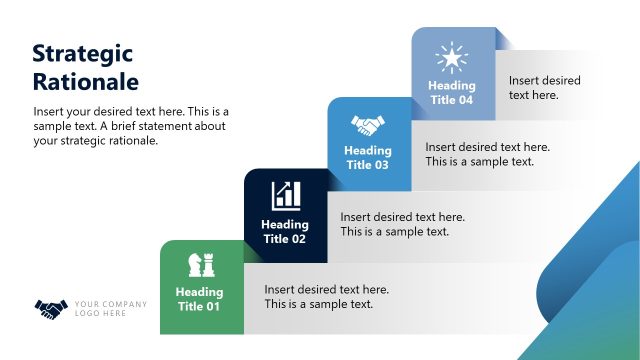 Strategic Rationale

Insert your desired text here. This is a sample text. A brief statement about your strategic rationale.

Heading Title 04

Insert desired text here.

Heading Title 03

Insert desired text here. This is a sample text.

Heading Title 02

Insert desired text here. This is a sample text.

Heading Title 01

Insert desired text here. This is a sample text.

YOUR COMPANY LOGO HERE